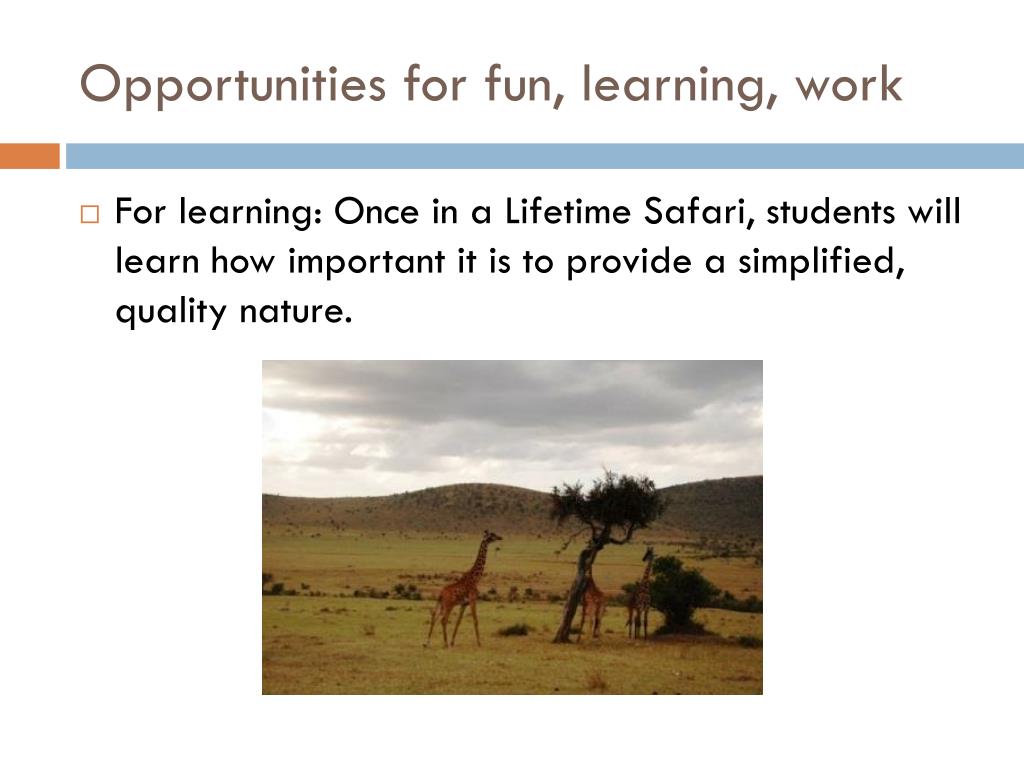 Opportunities for fun, learning, work

□ For learning: Once in a Lifetime Safari, students will learn how important it is to provide a simplified, quality nature.